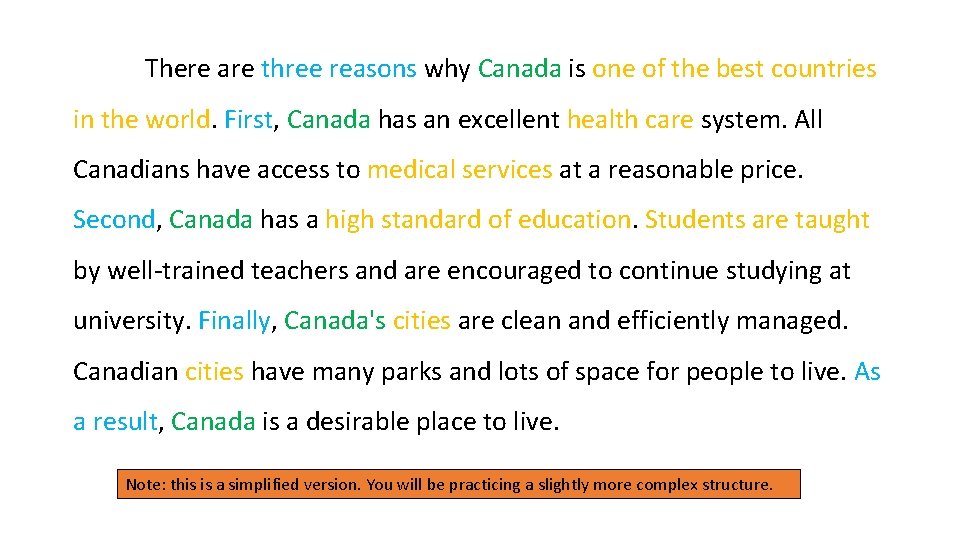 There are three reasons why Canada is one of the best countries in the world. First, Canada has an excellent health care system. All Canadians have access to medical services at a reasonable price. Second, Canada has a high standard of education. Students are taught by well-trained teachers and are encouraged to continue studying at university. Finally, Canada's cities are clean and efficiently managed. Canadian cities have many parks and lots of space for people to live. As a result, Canada is a desirable place to live.

Note: this is a simplified version. You will be practicing a slightly more complex structure.